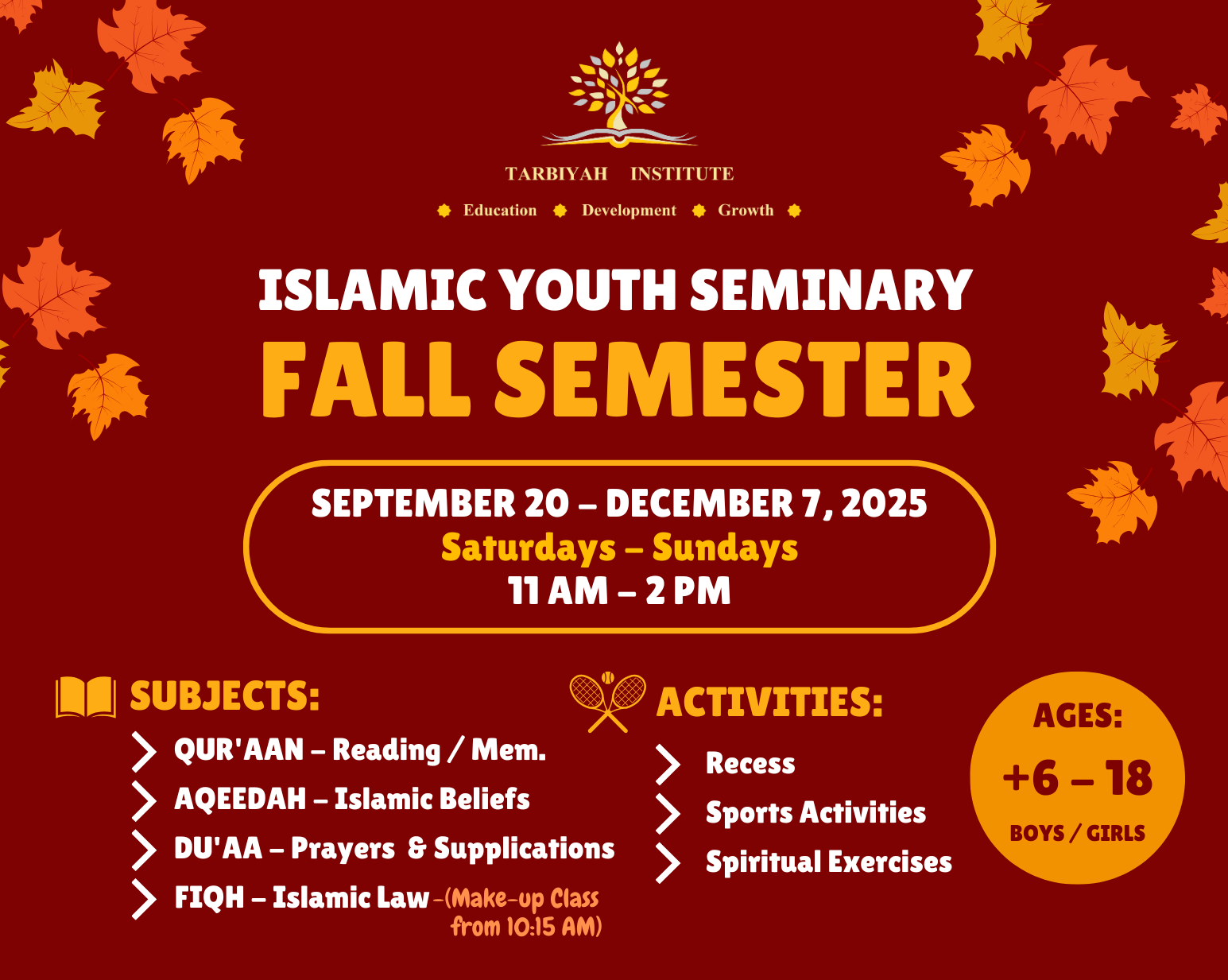 TARBIYAH INSTITUTE

Education Development Growth

ISLAMIC YOUTH SEMINARY

FALL SEMESTER

SEPTEMBER 20 – DECEMBER 7, 2025
Saturdays – Sundays
11 AM – 2 PM

SUBJECTS:

QUR'AAN – Reading / Mem.
AQEEDAH – Islamic Beliefs
DU'AA – Prayers & Supplications
FIQH – Islamic Law -(Make-up Class from 10:15 AM)

ACTIVITIES:

Recess
Sports Activities
Spiritual Exercises

AGES:
+6 – 18
BOYS / GIRLS